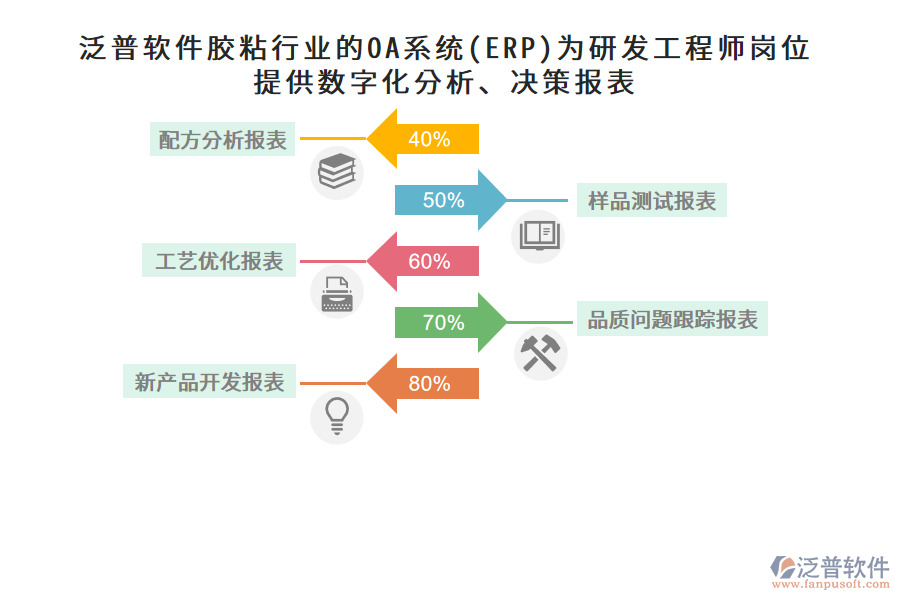 泛普软件胶粘行业的OA系统(ERP)为研发工程师岗位提供数字化分析、决策报表

配方分析报表
40%

50%
样品测试报表

工艺优化报表
60%

70%
品质问题跟踪报表

新产品开发报表
80%

泛普软件
www.fanpusoft.com